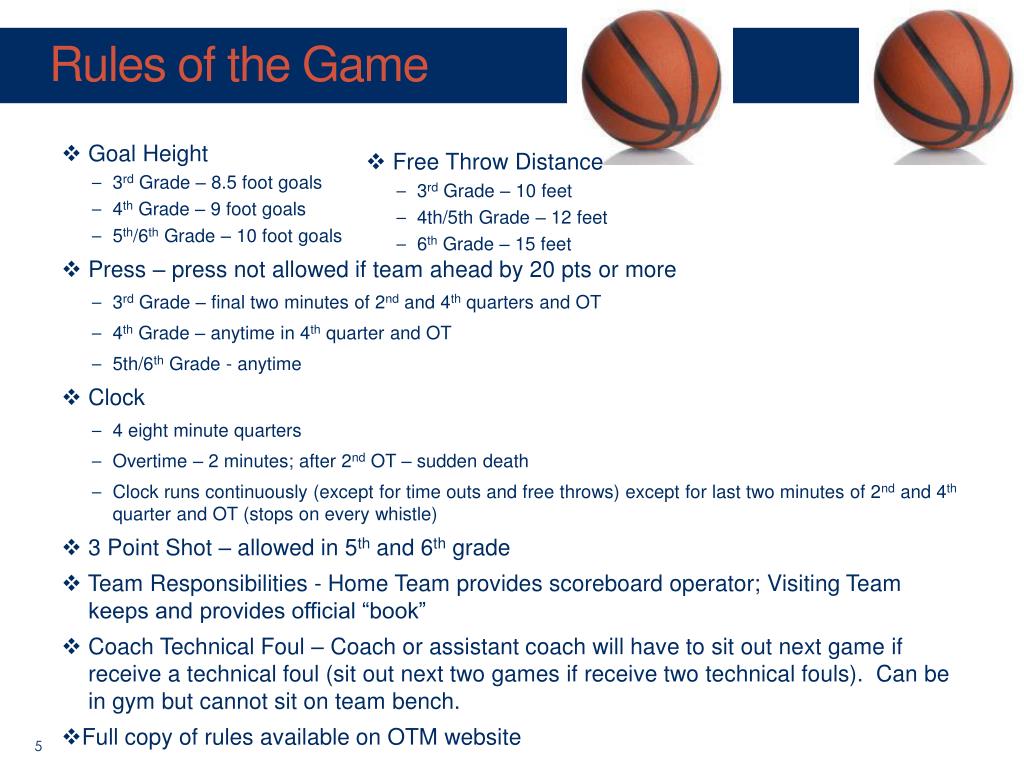 Rules of the Game

❖ Goal Height
– 3$^{rd}$ Grade – 8.5 foot goals
– 4$^{th}$ Grade – 9 foot goals
– 5$^{th}$/6$^{th}$ Grade – 10 foot goals

❖ Free Throw Distance
– 3$^{rd}$ Grade – 10 feet
– 4th/5th Grade – 12 feet
– 6$^{th}$ Grade – 15 feet

❖ Press – press not allowed if team ahead by 20 pts or more
– 3$^{rd}$ Grade – final two minutes of 2$^{nd}$ and 4$^{th}$ quarters and OT
– 4$^{th}$ Grade – anytime in 4$^{th}$ quarter and OT
– 5th/6$^{th}$ Grade - anytime

❖ Clock
– 4 eight minute quarters
– Overtime – 2 minutes; after 2$^{nd}$ OT – sudden death
– Clock runs continuously (except for time outs and free throws) except for last two minutes of 2$^{nd}$ and 4$^{th}$ quarter and OT (stops on every whistle)

❖ 3 Point Shot – allowed in 5$^{th}$ and 6$^{th}$ grade

❖ Team Responsibilities - Home Team provides scoreboard operator; Visiting Team keeps and provides official “book”

❖ Coach Technical Foul – Coach or assistant coach will have to sit out next game if receive a technical foul (sit out next two games if receive two technical fouls). Can be in gym but cannot sit on team bench.

❖Full copy of rules available on OTM website

5